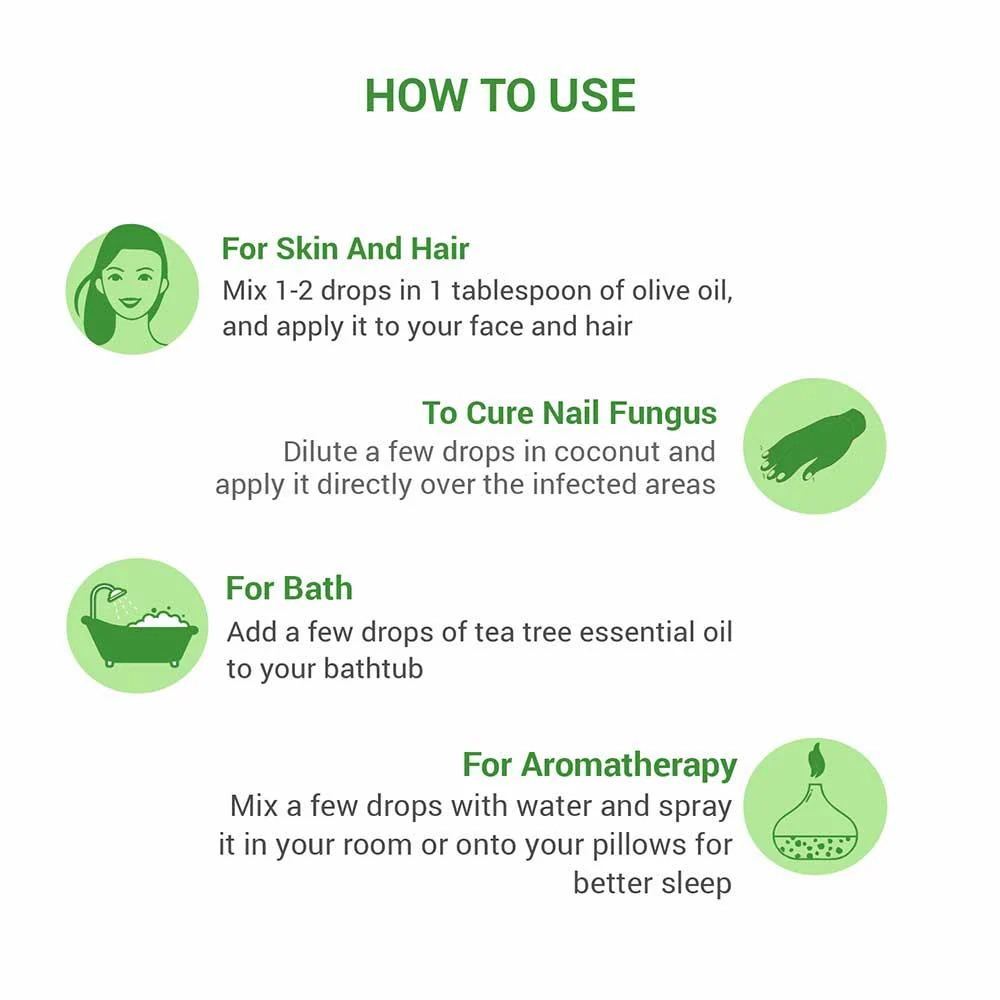 HOW TO USE

For Skin And Hair
Mix 1-2 drops in 1 tablespoon of olive oil, and apply it to your face and hair

To Cure Nail Fungus
Dilute a few drops in coconut and apply it directly over the infected areas

For Bath
Add a few drops of tea tree essential oil to your bathtub

For Aromatherapy
Mix a few drops with water and spray it in your room or onto your pillows for better sleep